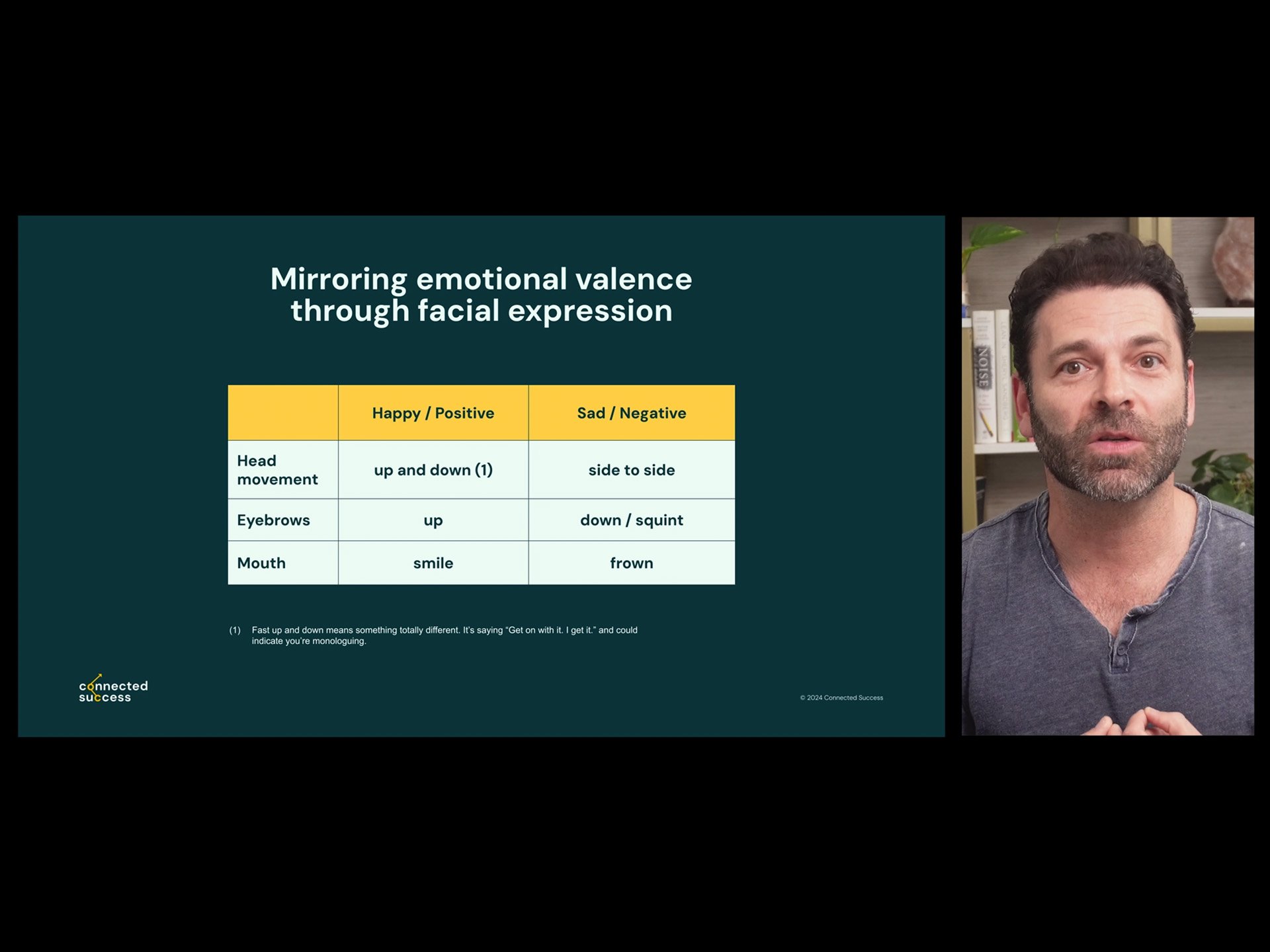 Mirroring emotional valence through facial expression

| | Happy / Positive | Sad / Negative |
|---|---|---|
| Head movement | up and down (1) | side to side |
| Eyebrows | up | down / squint |
| Mouth | smile | frown |

(1) Fast up and down means something totally different. It's saying "Get on with it. I get it." and could indicate you're monologuing.

connected success

© 2024 Connected Success

NOISE